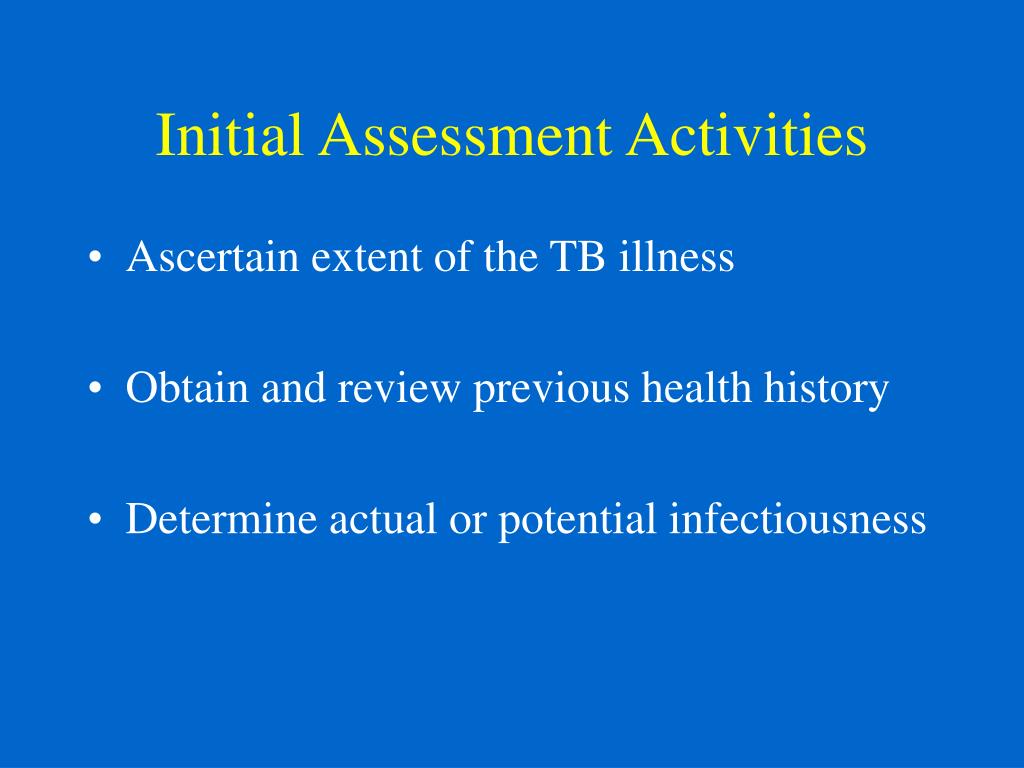 Initial Assessment Activities

• Ascertain extent of the TB illness

• Obtain and review previous health history

• Determine actual or potential infectiousness